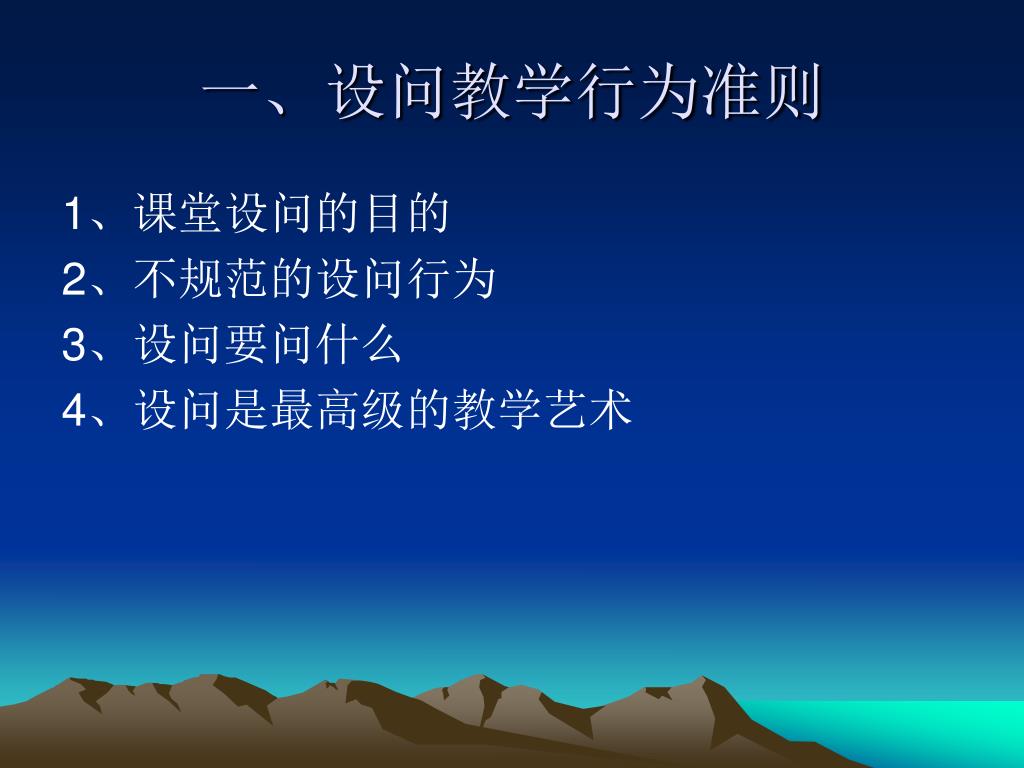 一、设问教学行为准则

1、课堂设问的目的
2、不规范的设问行为
3、设问要问什么
4、设问是最高级的教学艺术